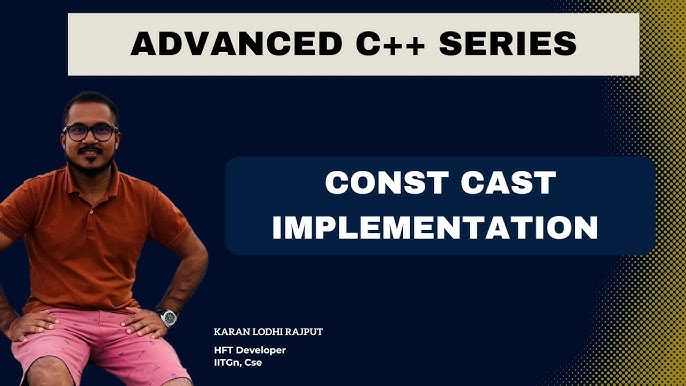 ADVANCED C++ SERIES

CONST CAST IMPLEMENTATION

KARAN LODHI RAJPUT

HFT Developer
IITGn, Cse